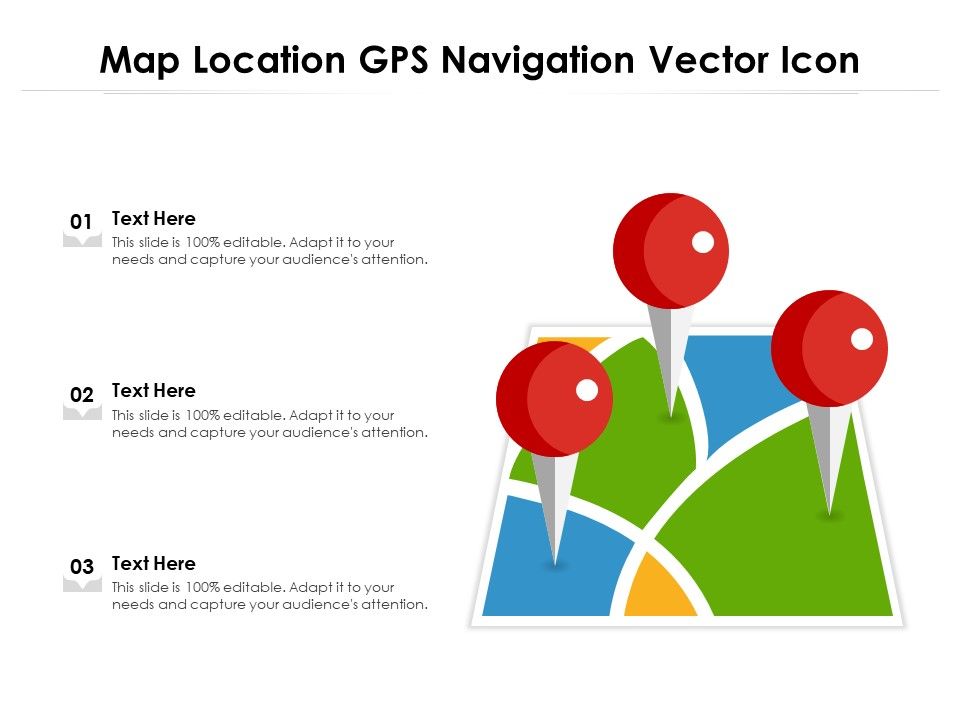 Map Location GPS Navigation Vector Icon

01
Text Here
This slide is 100% editable. Adapt it to your needs and capture your audience's attention.

02
Text Here
This slide is 100% editable. Adapt it to your needs and capture your audience's attention.

03
Text Here
This slide is 100% editable. Adapt it to your needs and capture your audience's attention.